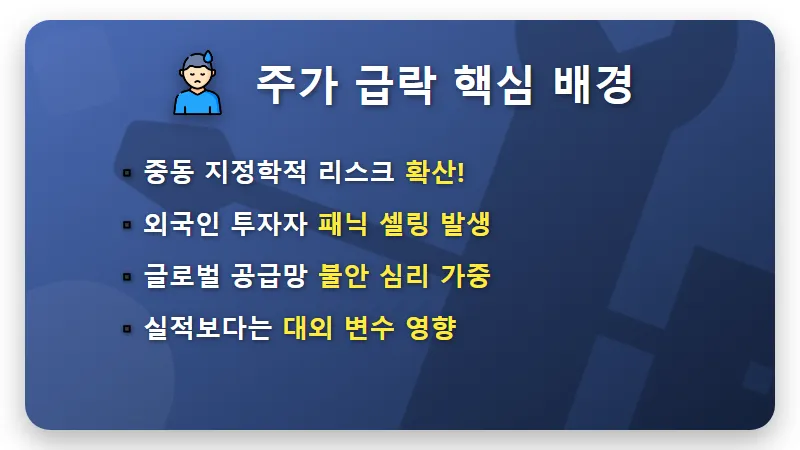 주가 급락 핵심 배경

▪ 중동 지정학적 리스크 확산!
▪ 외국인 투자자 패닉 셀링 발생
▪ 글로벌 공급망 불안 심리 가중
▪ 실적보다는 대외 변수 영향